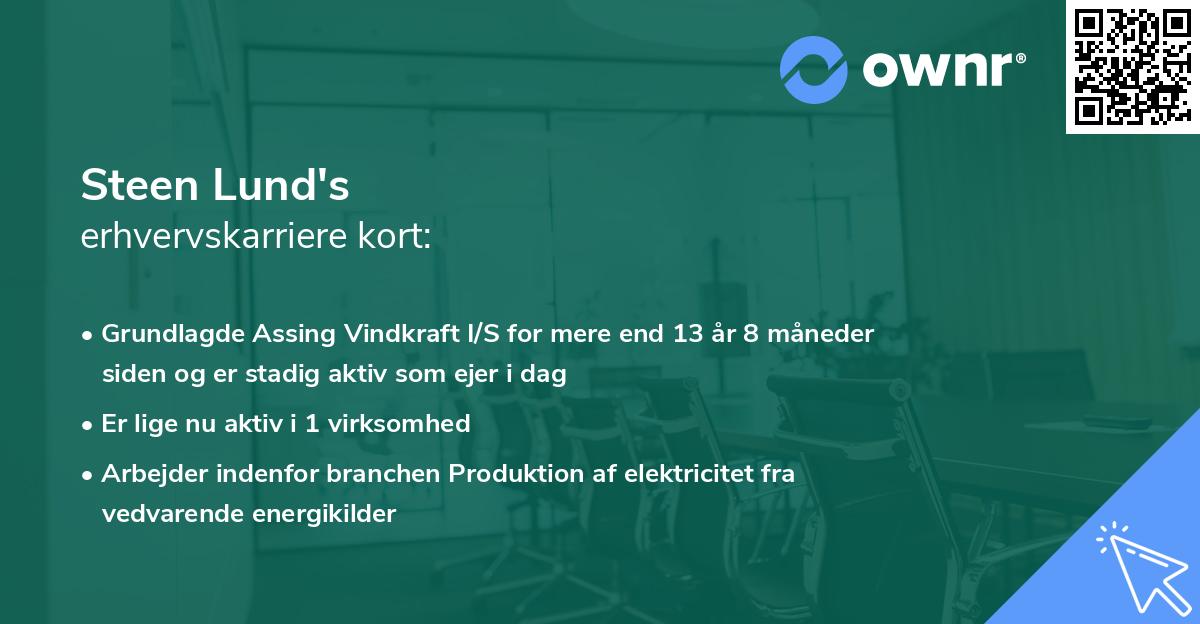 ownr®

Steen Lund's
erhvervskarriere kort:

• Grundlagde Assing Vindkraft I/S for mere end 13 år 8 måneder siden og er stadig aktiv som ejer i dag

• Er lige nu aktiv i 1 virksomhed

• Arbejder indenfor branchen Produktion af elektricitet fra vedvarende energikilder